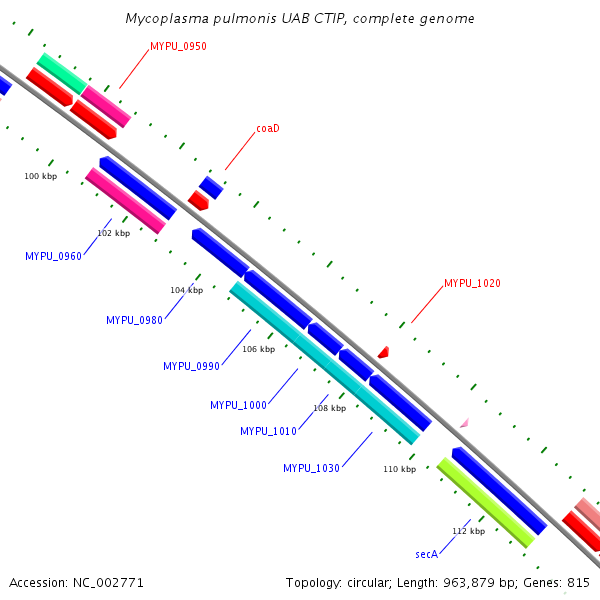 Mycoplasma pulmonis UAB CTIP, complete genome

MYPU_0950

coaD

100 kbp

102 kbp

MYPU_0960

104 kbp

MYPU_0980

MYPU_1020

106 kbp

MYPU_0990

MYPU_1000

108 kbp

MYPU_1010

MYPU_1030

110 kbp

112 kbp

secA

Accession: NC_002771

Topology: circular; Length: 963,879 bp; Genes: 815